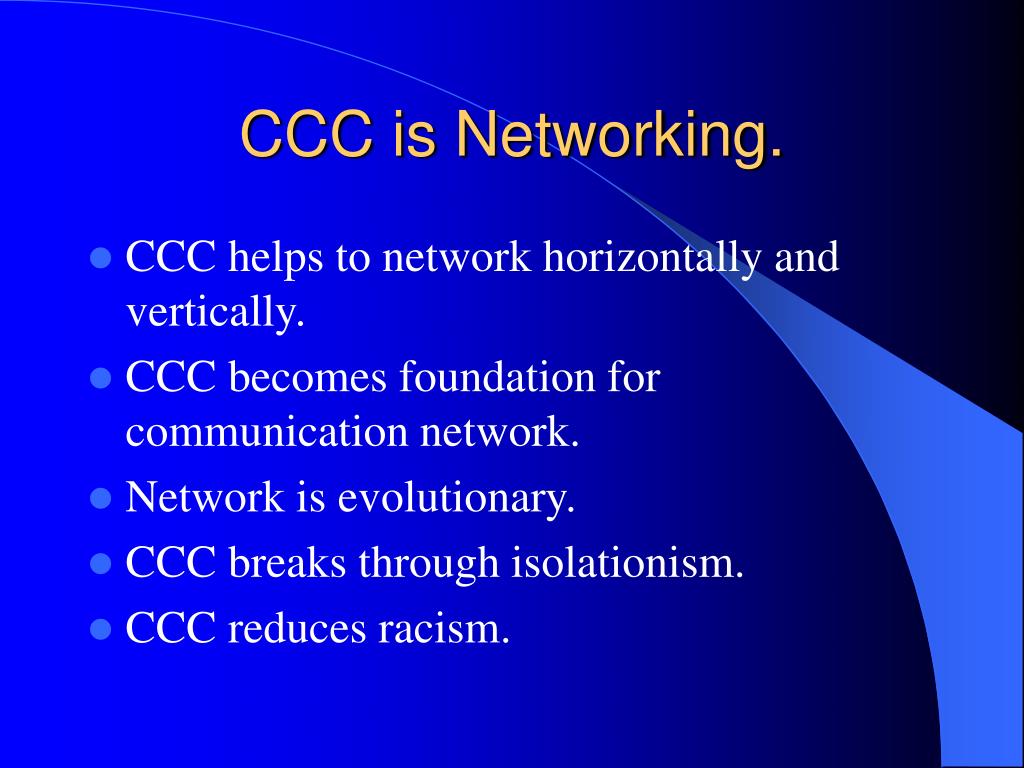 CCC is Networking.

- CCC helps to network horizontally and vertically.
- CCC becomes foundation for communication network.
- Network is evolutionary.
- CCC breaks through isolationism.
- CCC reduces racism.